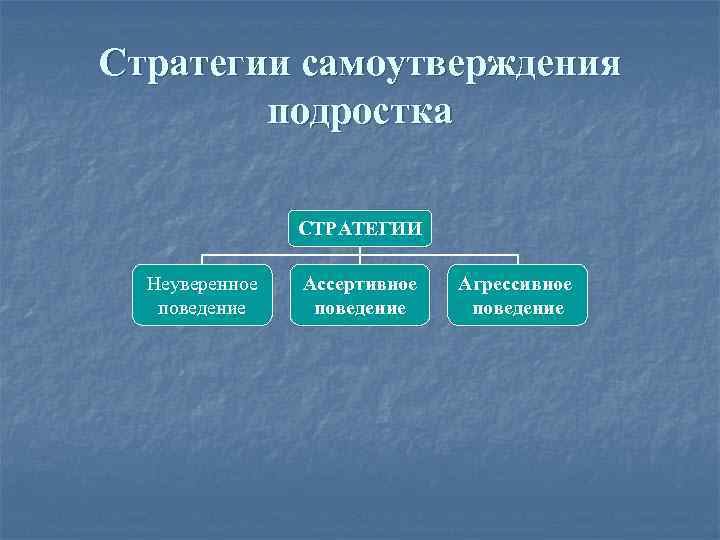 Стратегии самоутверждения подростка

СТРАТЕГИИ

Неуверенное поведение

Ассертивное поведение

Агрессивное поведение